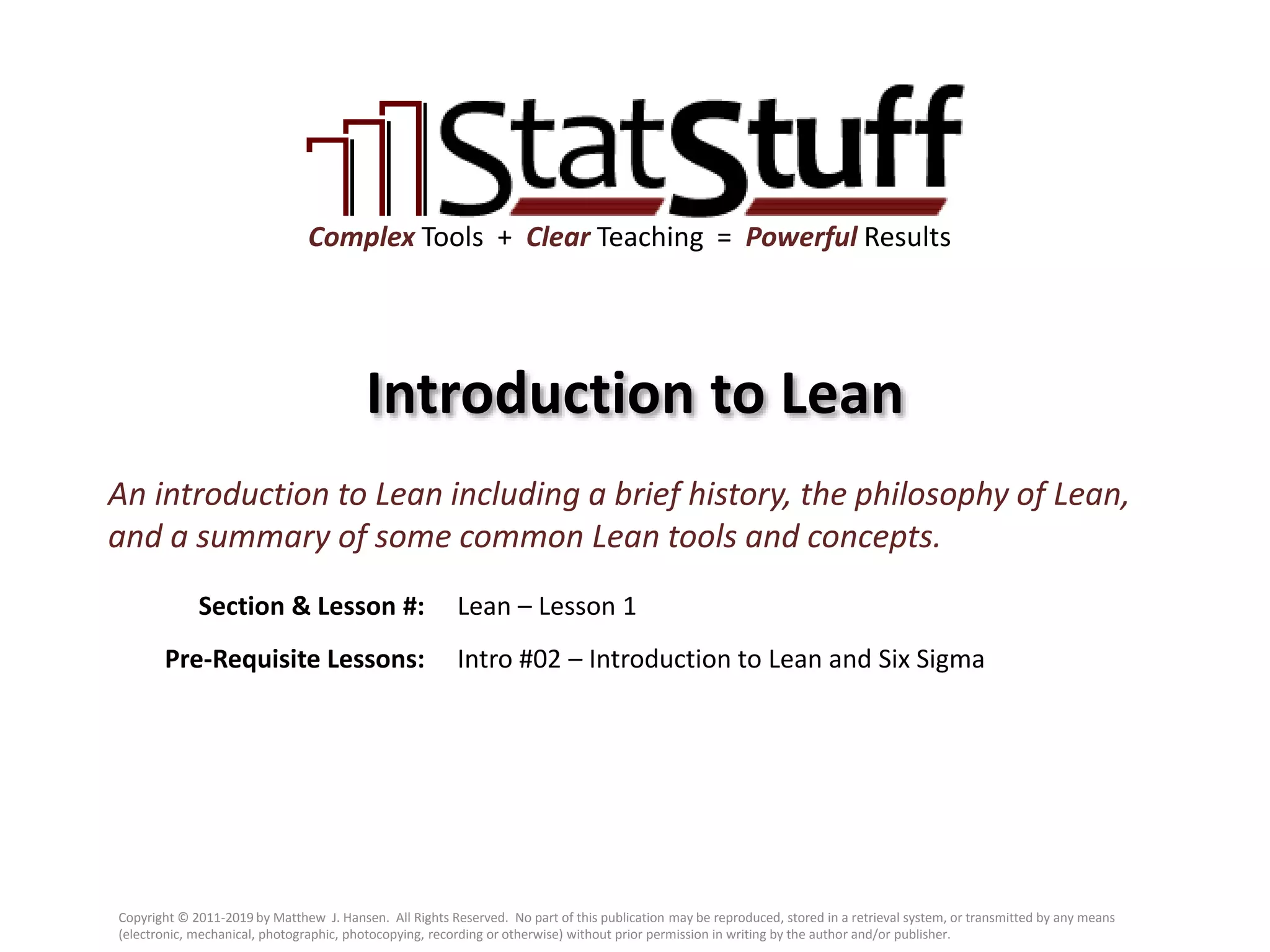 StatStuff

Complex Tools + Clear Teaching = Powerful Results

Introduction to Lean

An introduction to Lean including a brief history, the philosophy of Lean, and a summary of some common Lean tools and concepts.

Section & Lesson #: Lean – Lesson 1

Pre-Requisite Lessons: Intro #02 – Introduction to Lean and Six Sigma

Copyright © 2011-2019 by Matthew J. Hansen. All Rights Reserved. No part of this publication may be reproduced, stored in a retrieval system, or transmitted by any means (electronic, mechanical, photographic, photocopying, recording or otherwise) without prior permission in writing by the author and/or publisher.